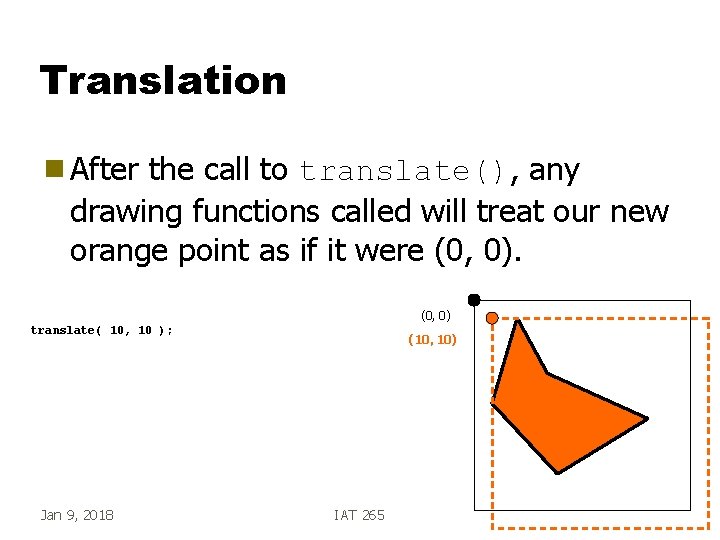 Translation

After the call to translate(), any drawing functions called will treat our new orange point as if it were (0, 0).

translate( 10, 10 );

(0, 0)
(10, 10)

Jan 9, 2018

IAT 265